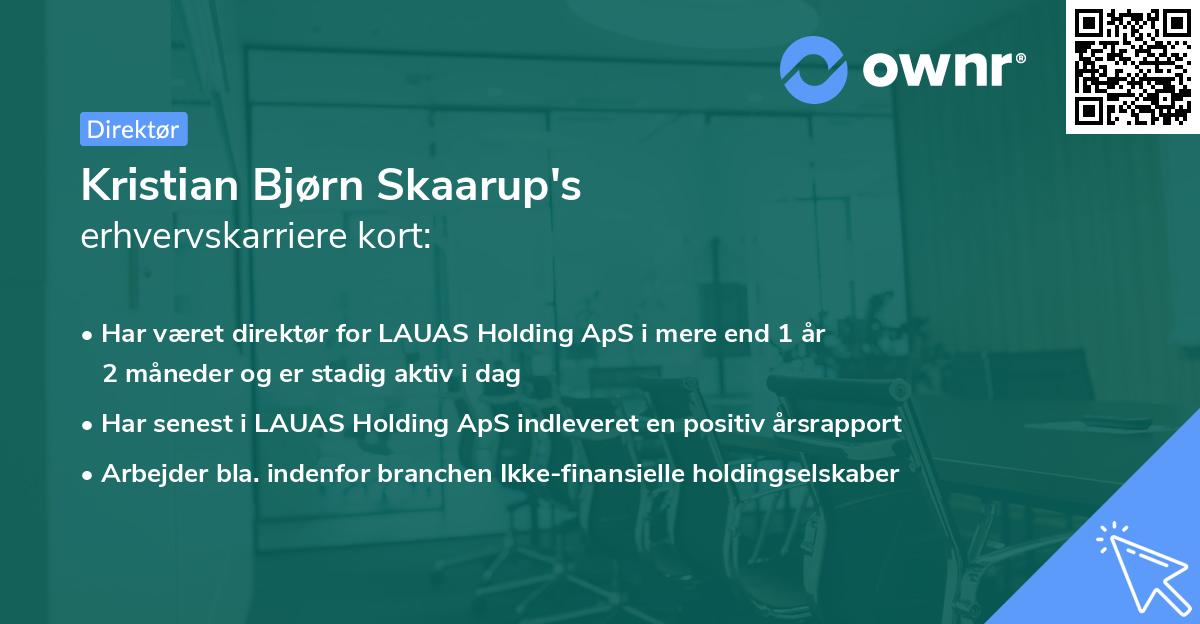 ownr®

Direktør

Kristian Bjørn Skaarup's
erhvervskarriere kort:

• Har været direktør for LAUAS Holding ApS i mere end 1 år 2 måneder og er stadig aktiv i dag
• Har senest i LAUAS Holding ApS indleveret en positiv årsrapport
• Arbejder bla. indenfor branchen Ikke-finansielle holdingselskaber